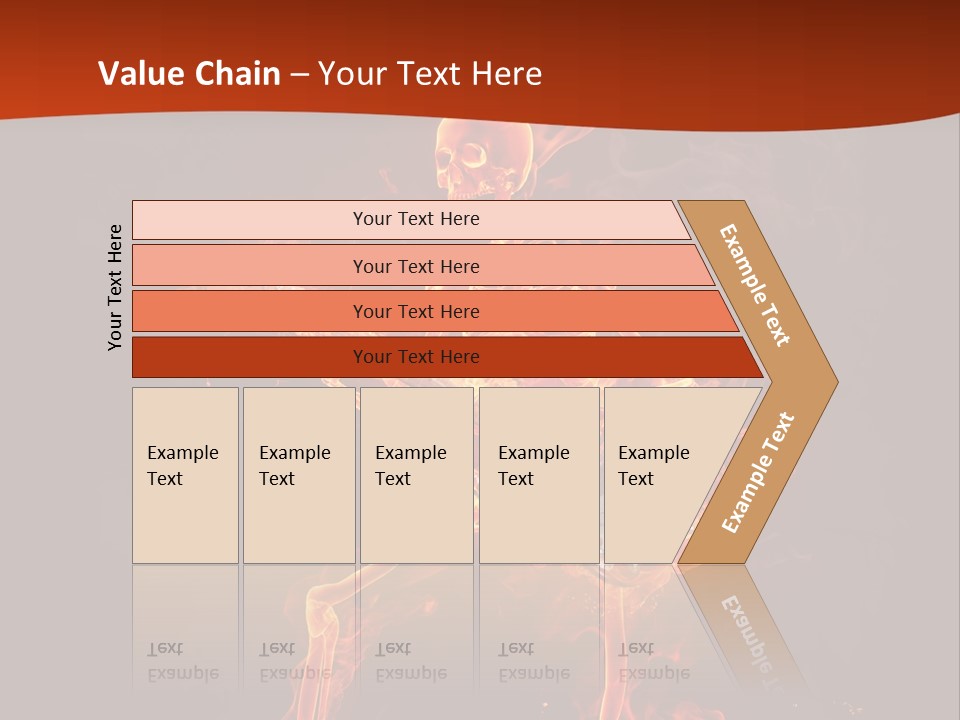 Value Chain – Your Text Here

Your Text Here

Your Text Here

Your Text Here

Your Text Here

Your Text Here

Example Text

Example Text

Example Text

Example Text

Example Text

Example Text

Example Text